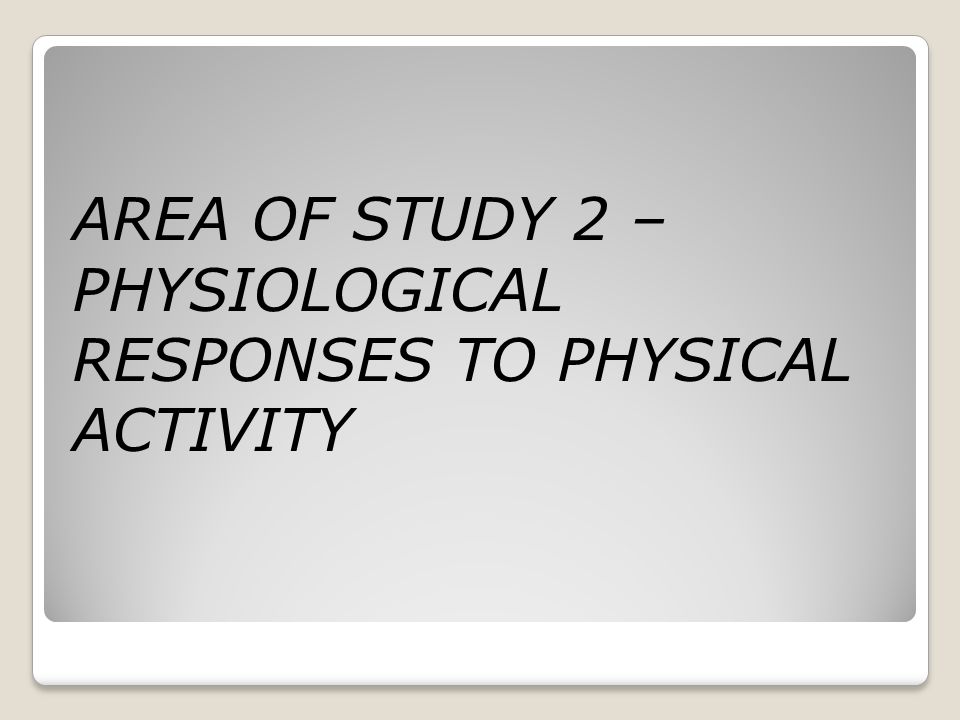 AREA OF STUDY 2 – PHYSIOLOGICAL RESPONSES TO PHYSICAL ACTIVITY